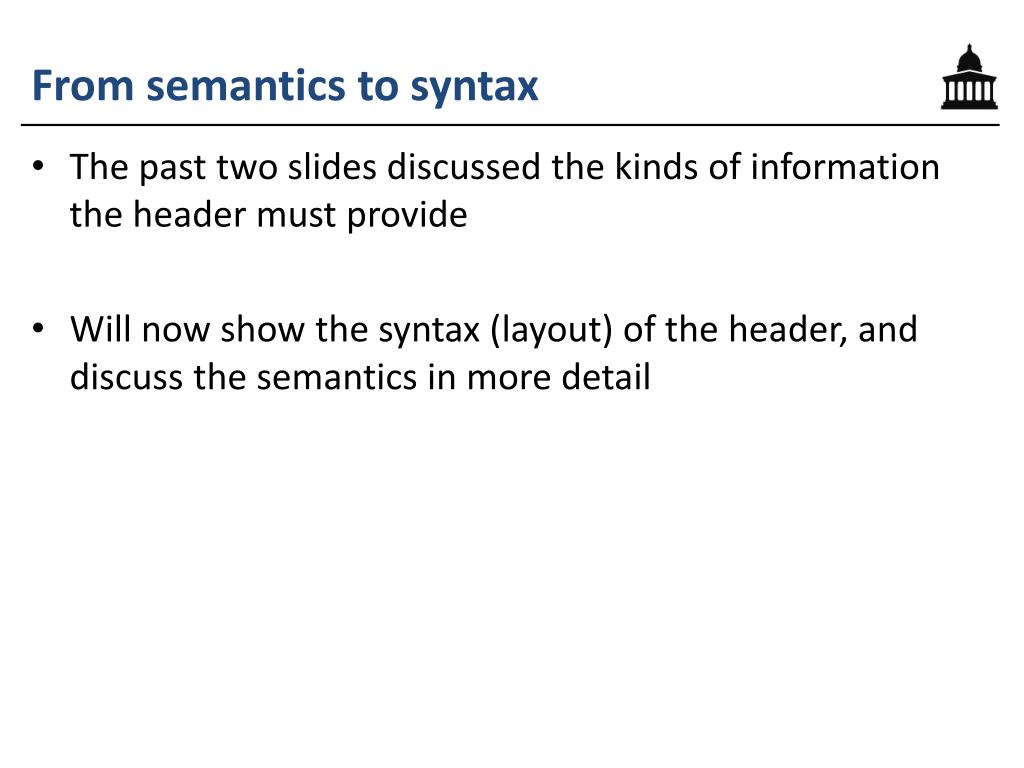 From semantics to syntax

• The past two slides discussed the kinds of information the header must provide

• Will now show the syntax (layout) of the header, and discuss the semantics in more detail